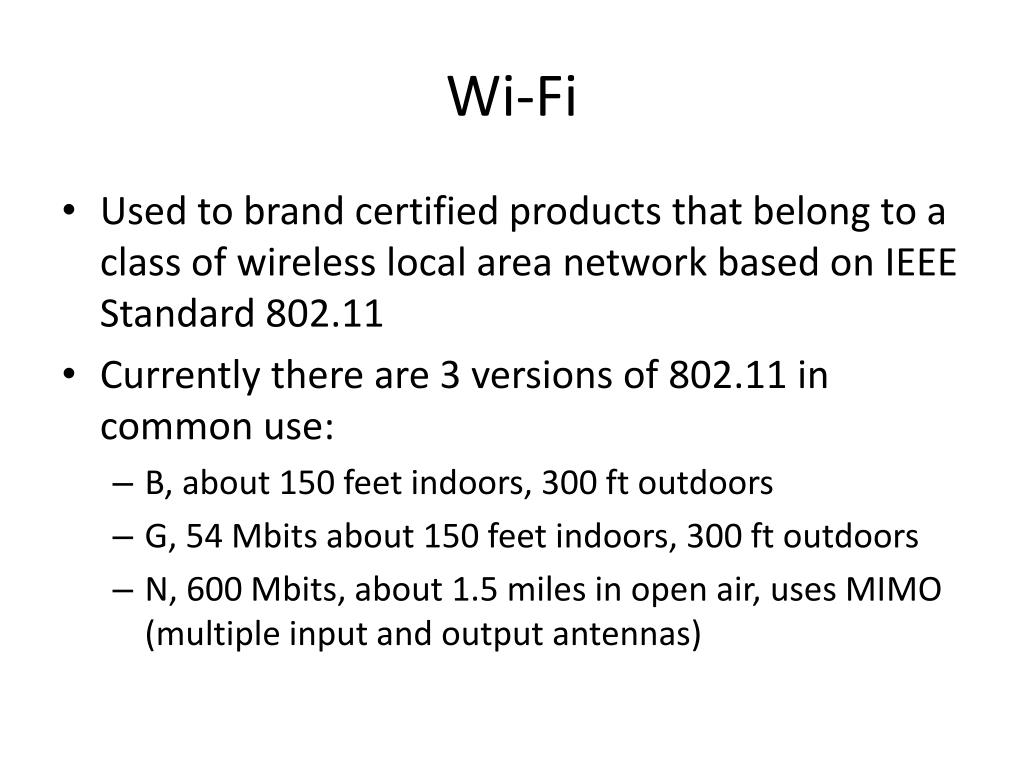 Wi-Fi

• Used to brand certified products that belong to a class of wireless local area network based on IEEE Standard 802.11

• Currently there are 3 versions of 802.11 in common use:

– B, about 150 feet indoors, 300 ft outdoors

– G, 54 Mbits about 150 feet indoors, 300 ft outdoors

– N, 600 Mbits, about 1.5 miles in open air, uses MIMO (multiple input and output antennas)